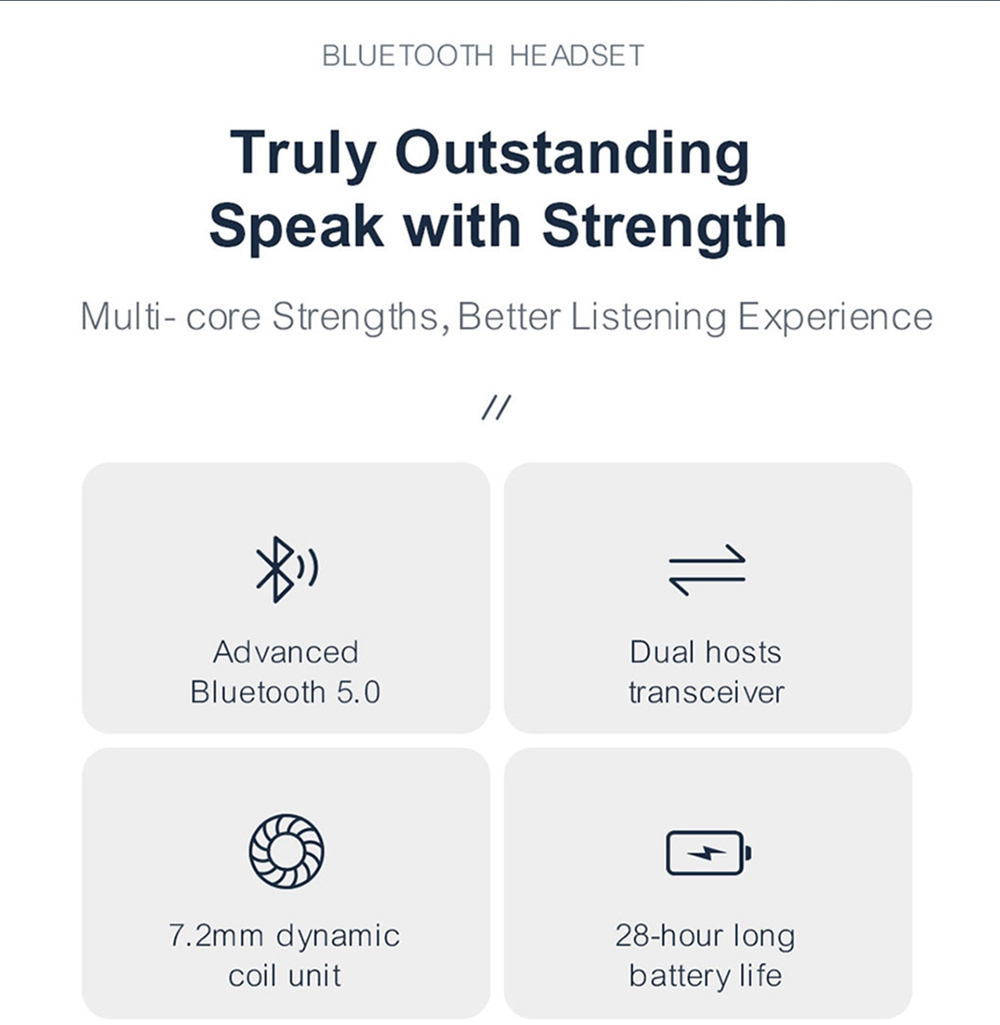 BLUETOOTH HEADSET

Truly Outstanding
Speak with Strength

Multi- core Strengths, Better Listening Experience

//

Advanced Bluetooth 5.0

Dual hosts transceiver

7.2mm dynamic coil unit

28-hour long battery life